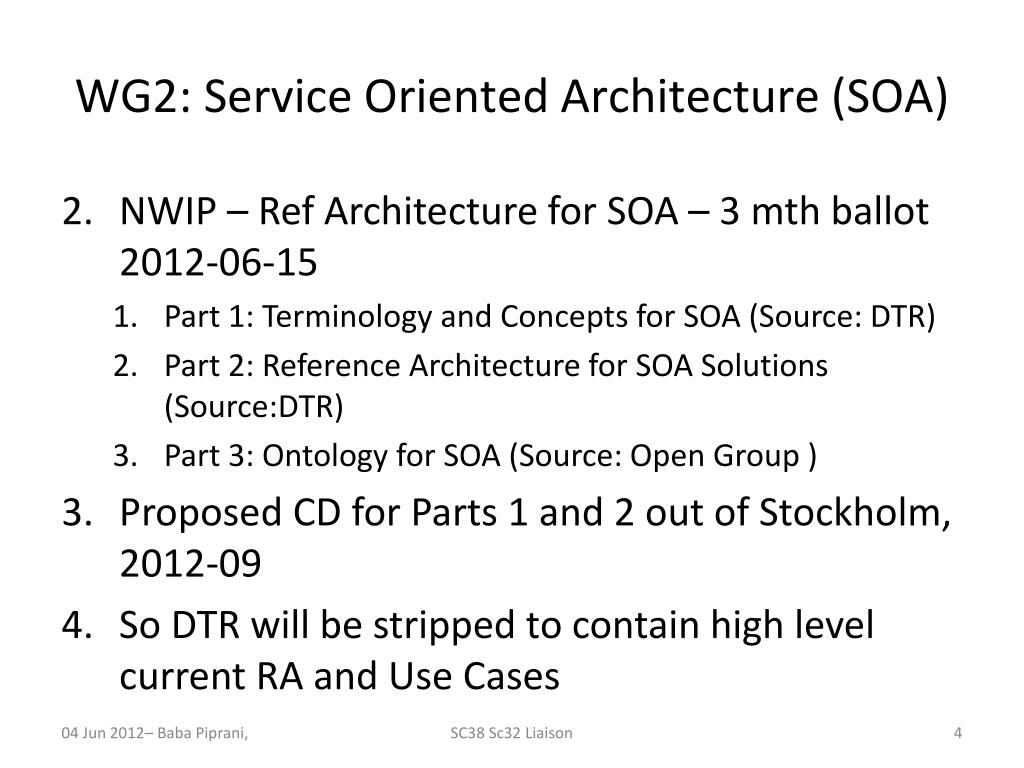 WG2: Service Oriented Architecture (SOA)

2. NWIP – Ref Architecture for SOA – 3 mth ballot 2012-06-15
1. Part 1: Terminology and Concepts for SOA (Source: DTR)
2. Part 2: Reference Architecture for SOA Solutions (Source:DTR)
3. Part 3: Ontology for SOA (Source: Open Group )
3. Proposed CD for Parts 1 and 2 out of Stockholm, 2012-09
4. So DTR will be stripped to contain high level current RA and Use Cases

04 Jun 2012– Baba Piprani, SC38 Sc32 Liaison 4